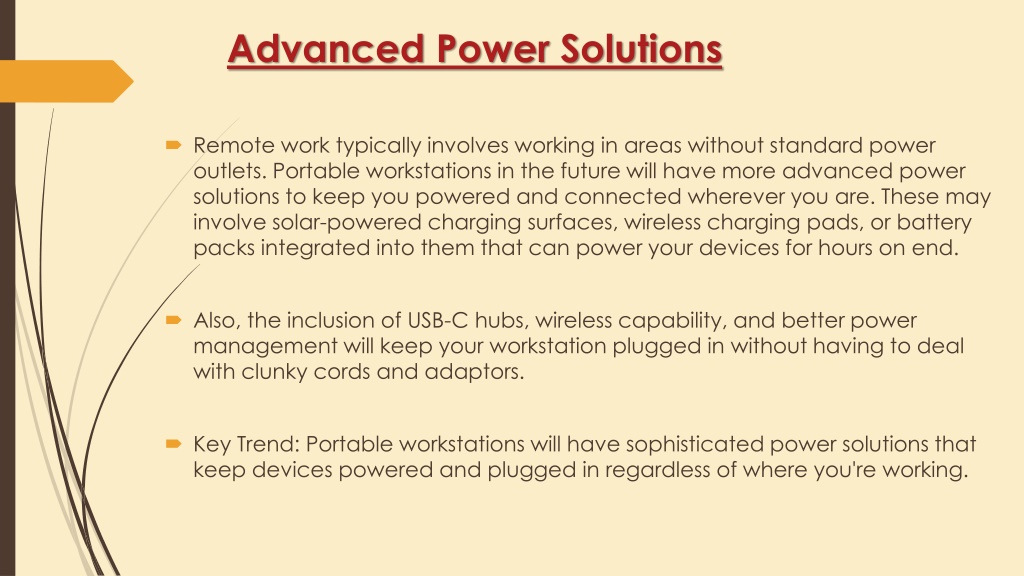 Advanced Power Solutions

Remote work typically involves working in areas without standard power outlets. Portable workstations in the future will have more advanced power solutions to keep you powered and connected wherever you are. These may involve solar-powered charging surfaces, wireless charging pads, or battery packs integrated into them that can power your devices for hours on end.

Also, the inclusion of USB-C hubs, wireless capability, and better power management will keep your workstation plugged in without having to deal with clunky cords and adaptors.

Key Trend: Portable workstations will have sophisticated power solutions that keep devices powered and plugged in regardless of where you're working.